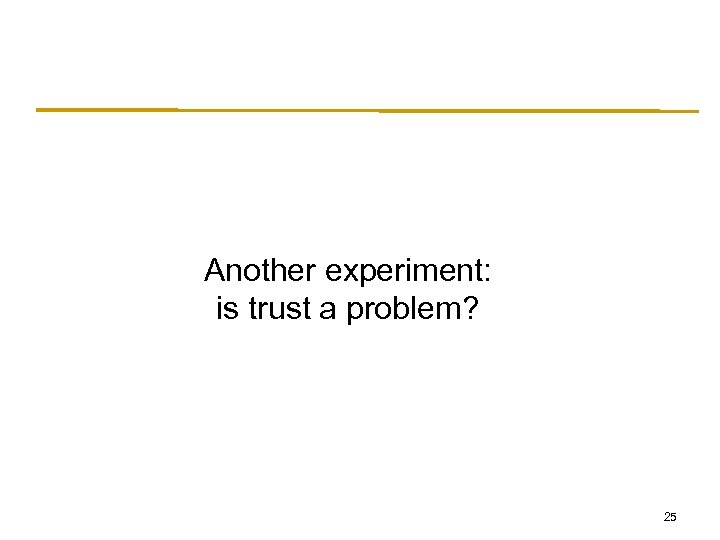 Another experiment:
is trust a problem?

25